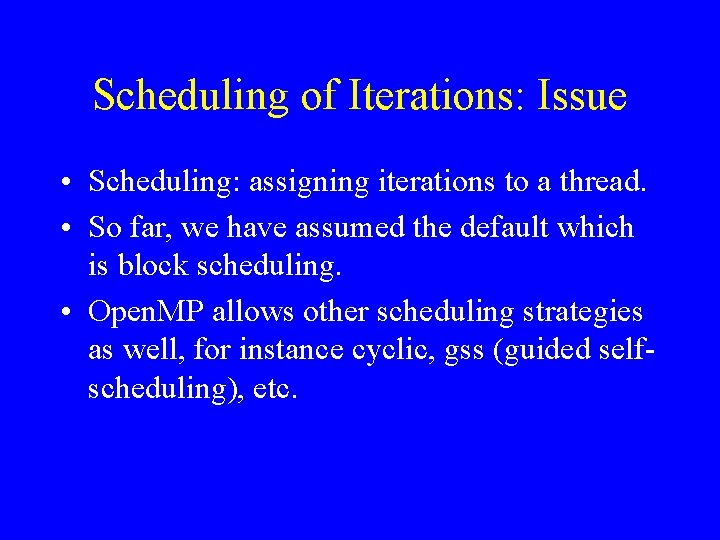 Scheduling of Iterations: Issue

• Scheduling: assigning iterations to a thread.

• So far, we have assumed the default which is block scheduling.

• OpenMP allows other scheduling strategies as well, for instance cyclic, gss (guided self-scheduling), etc.